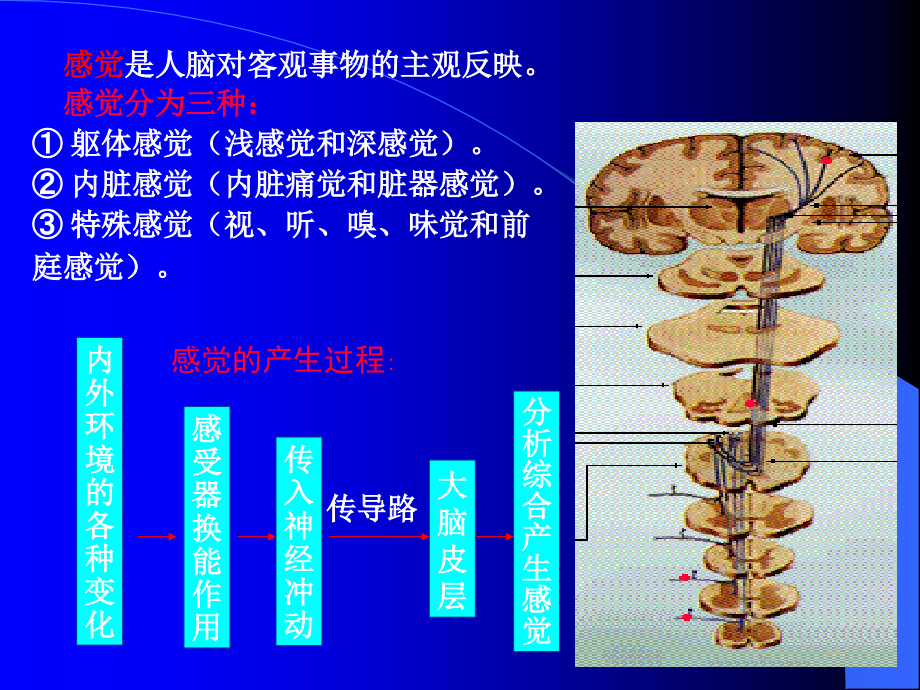 感觉是人脑对客观事物的主观反映。
感觉分为三种：
① 躯体感觉（浅感觉和深感觉）。
② 内脏感觉（内脏痛觉和脏器感觉）。
③ 特殊感觉（视、听、嗅、味觉和前庭感觉）。

感觉的产生过程:

内外环境的各种变化

感受器换能作用

传入神经冲动

传导路

大脑皮层

分析综合产生感觉